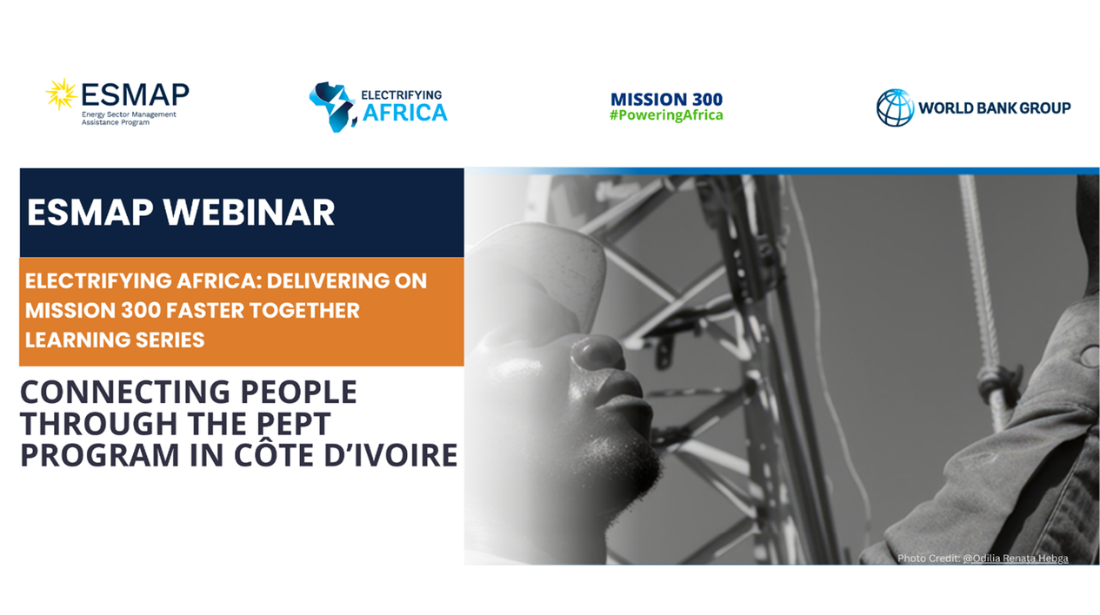 ESMAP
Energy Sector Management Assistance Program

ELECTRIFYING AFRICA

MISSION 300
#PoweringAfrica

WORLD BANK GROUP

ESMAP WEBINAR

ELECTRIFYING AFRICA: DELIVERING ON MISSION 300 FASTER TOGETHER LEARNING SERIES

CONNECTING PEOPLE THROUGH THE PEPT PROGRAM IN CÔTE D'IVOIRE

Photo Credit: @Odilia Renata Hebga